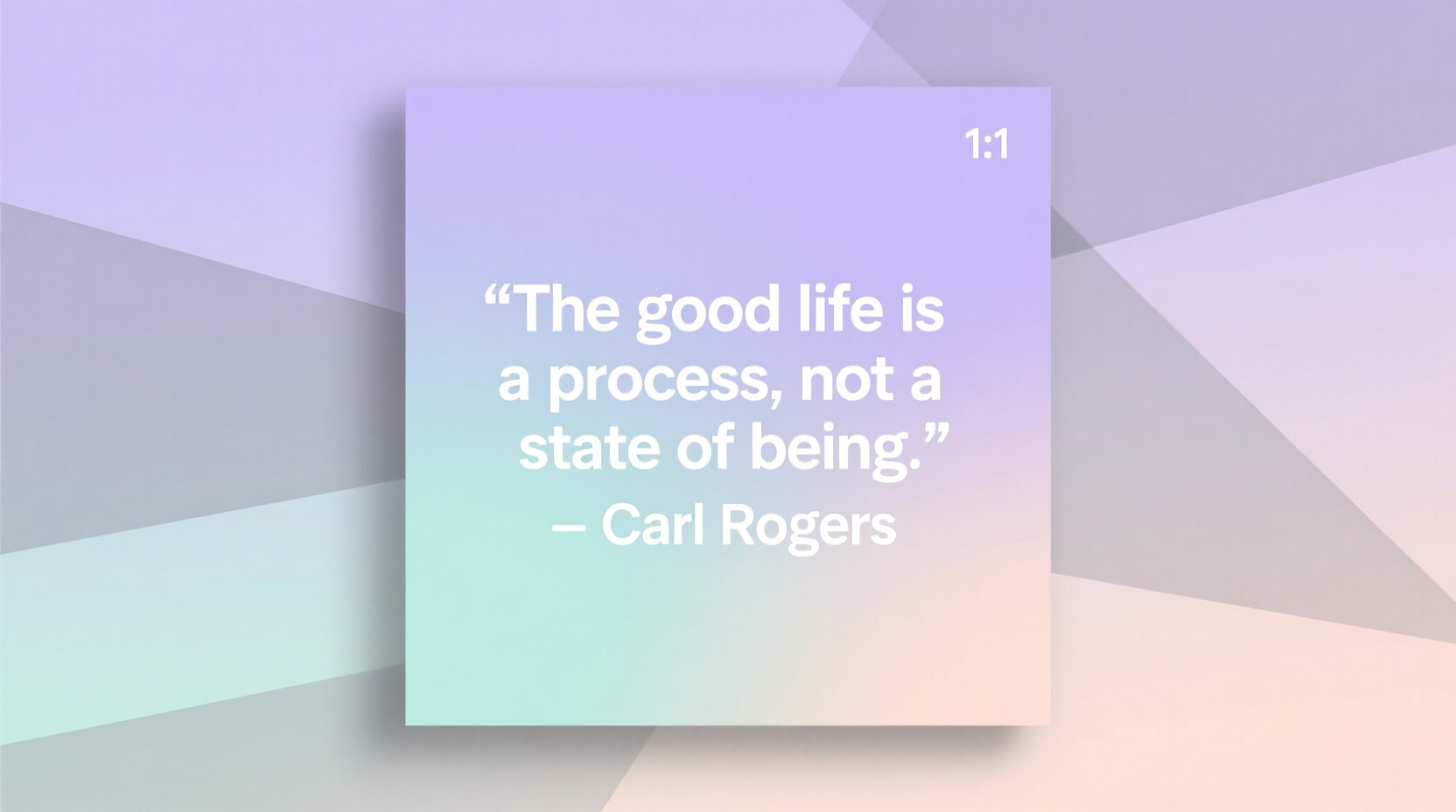 1:1

“The good life is a process, not a state of being.”
– Carl Rogers